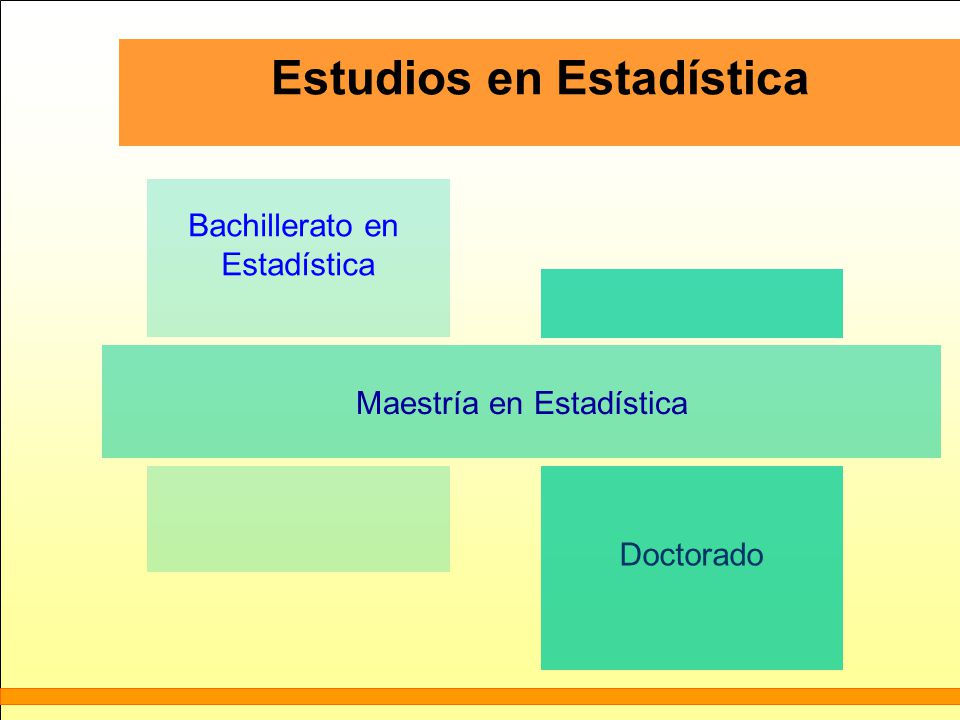 Estudios en Estadística

Bachillerato en Estadística

Maestría en Estadística

Doctorado